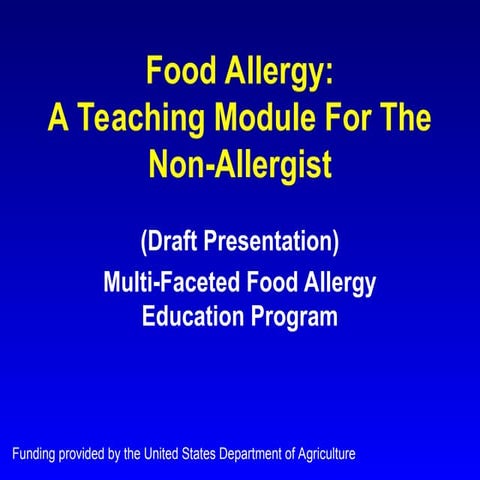 Food Allergy:
A Teaching Module For The Non-Allergist

(Draft Presentation)

Multi-Faceted Food Allergy Education Program

Funding provided by the United States Department of Agriculture